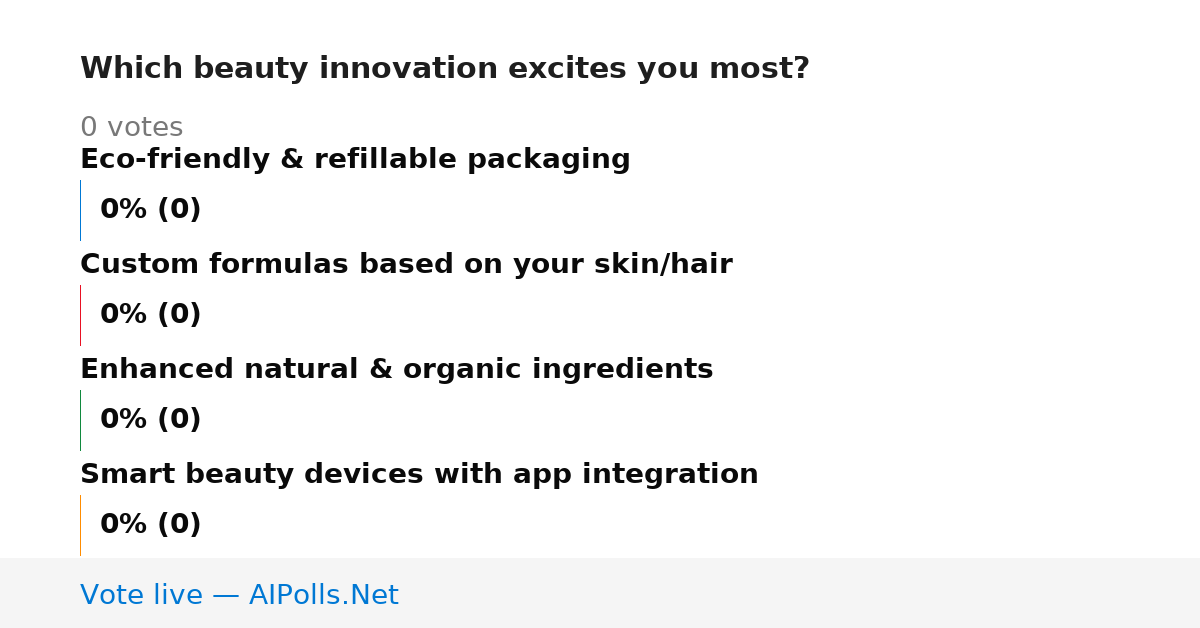 Which beauty innovation excites you most?

0 votes

Eco-friendly & refillable packaging

0% (0)

Custom formulas based on your skin/hair

0% (0)

Enhanced natural & organic ingredients

0% (0)

Smart beauty devices with app integration

0% (0)

Vote live — AIPolls.Net